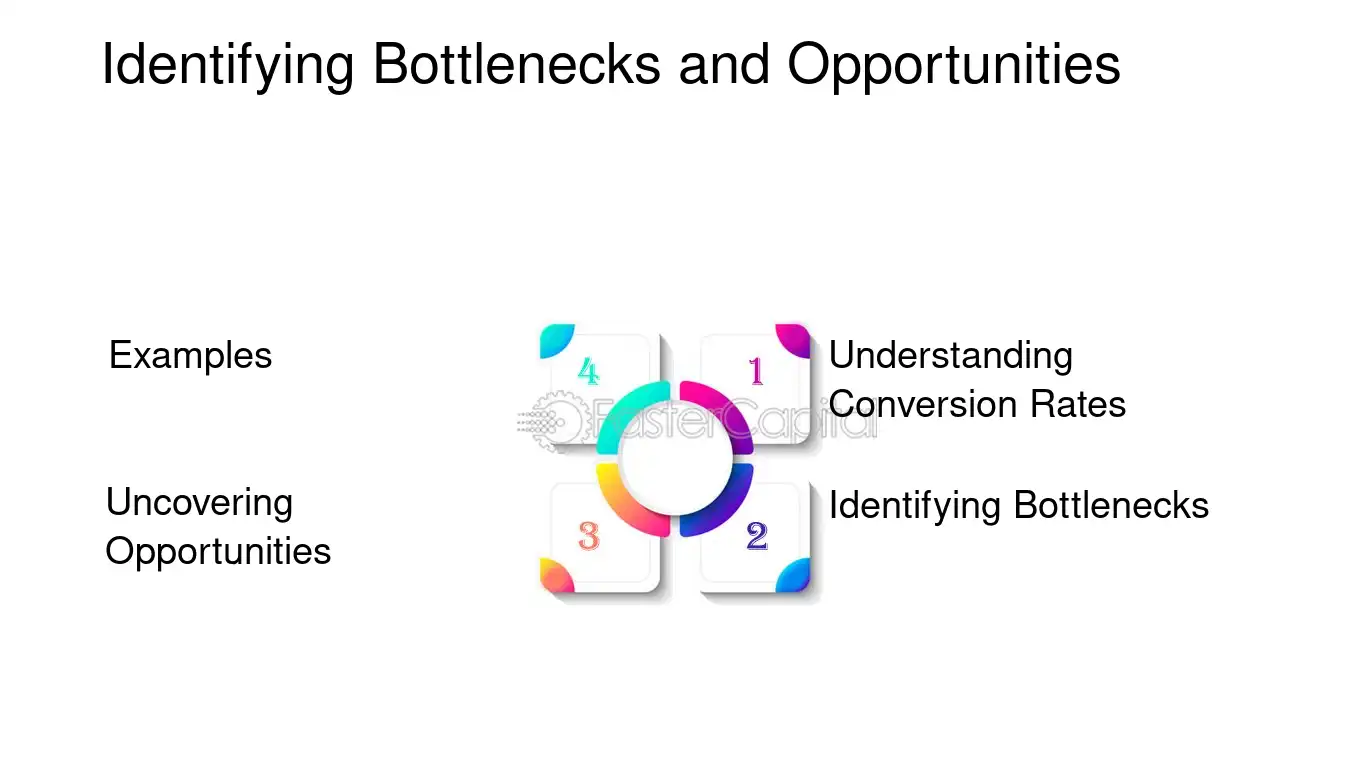 Identifying Bottlenecks and Opportunities

Examples

4

1

Understanding Conversion Rates

Uncovering Opportunities

3

2

Identifying Bottlenecks

FasterCapital